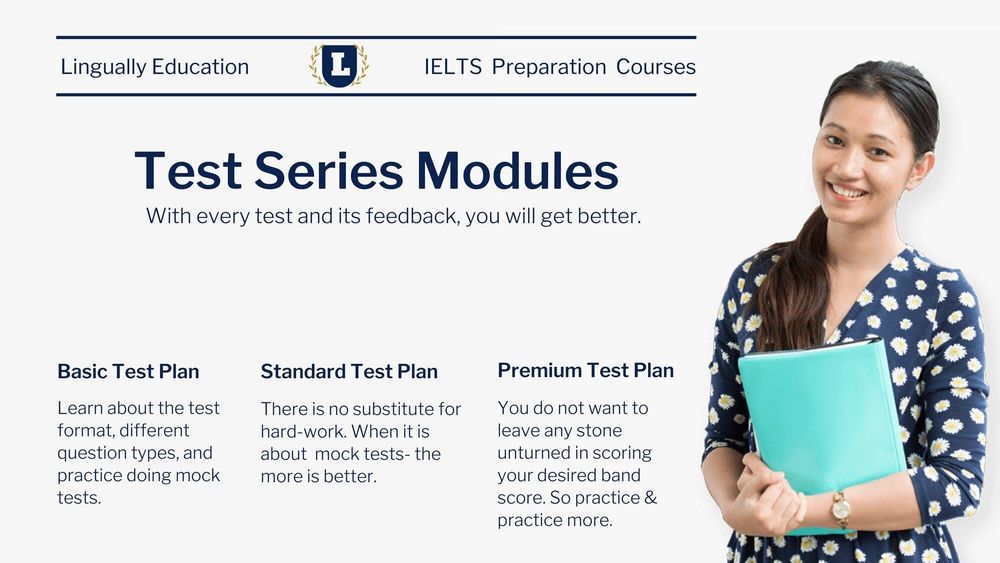 Lingually Education

L

IELTS Preparation Courses

Test Series Modules

With every test and its feedback, you will get better.

Basic Test Plan

Learn about the test format, different question types, and practice doing mock tests.

Standard Test Plan

There is no substitute for hard-work. When it is about mock tests- the more is better.

Premium Test Plan

You do not want to leave any stone unturned in scoring your desired band score. So practice & practice more.